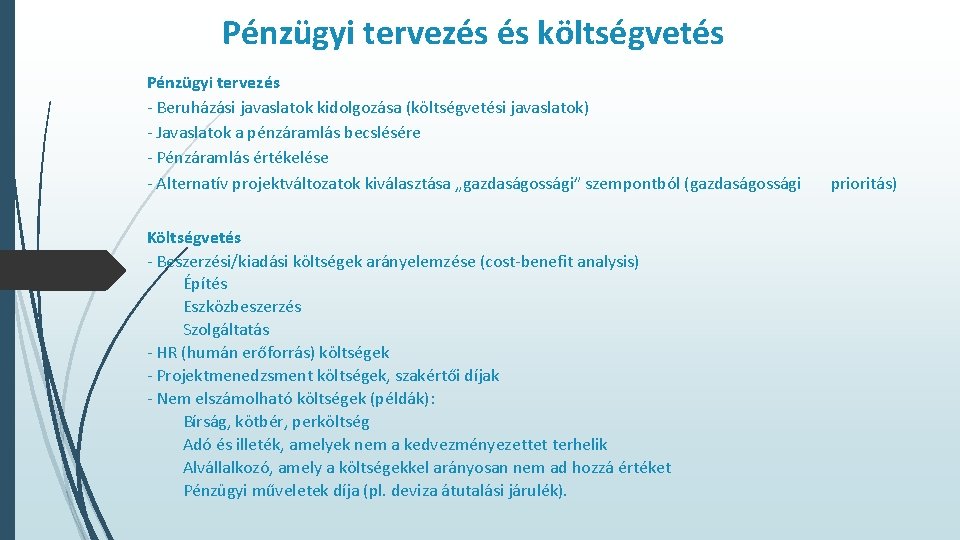 Pénzügyi tervezés és költségvetés

Pénzügyi tervezés
- Beruházási javaslatok kidolgozása (költségvetési javaslatok)
- Javaslatok a pénzáramlás becslésére
- Pénzáramlás értékelése
- Alternatív projektváltozatok kiválasztása „gazdaságossági" szempontból (gazdaságossági prioritás)

Költségvetés
- Beszerzési/kiadási költségek arányelemzése (cost-benefit analysis)
Építés
Eszközbeszerzés
Szolgáltatás
- HR (humán erőforrás) költségek
- Projektmenedzsment költségek, szakértői díjak
- Nem elszámolható költségek (példák):
Bírság, kötbér, perköltség
Adó és illeték, amelyek nem a kedvezményezettet terhelik
Alvállalkozó, amely a költségekkel arányosan nem ad hozzá értéket
Pénzügyi műveletek díja (pl. deviza átutalási járulék).